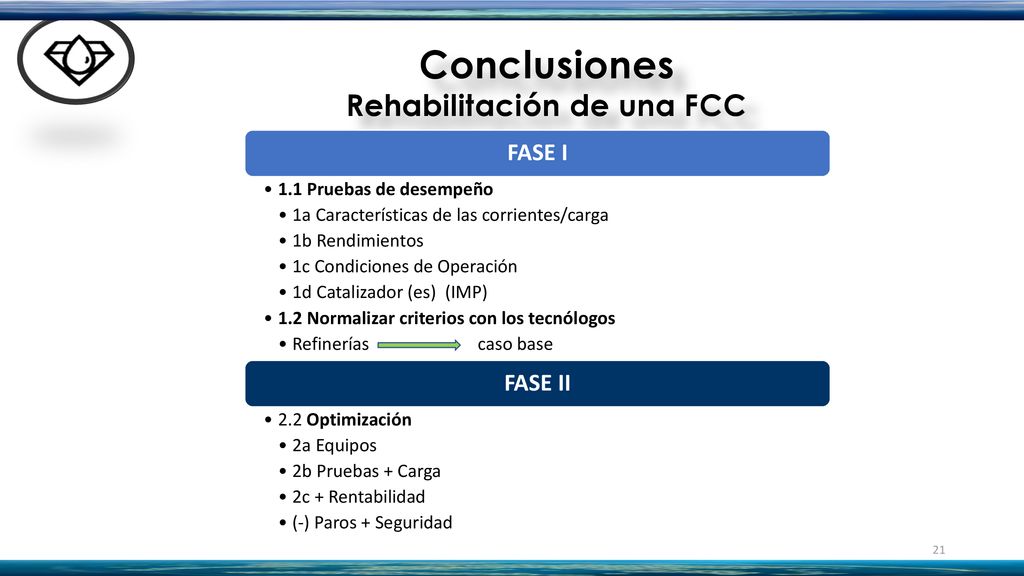 Conclusiones
Rehabilitación de una FCC

FASE I

• 1.1 Pruebas de desempeño
• 1a Características de las corrientes/carga
• 1b Rendimientos
• 1c Condiciones de Operación
• 1d Catalizador (es) (IMP)
• 1.2 Normalizar criterios con los tecnólogos
• Refinerías caso base

FASE II

• 2.2 Optimización
• 2a Equipos
• 2b Pruebas + Carga
• 2c + Rentabilidad
• (-) Paros + Seguridad

21